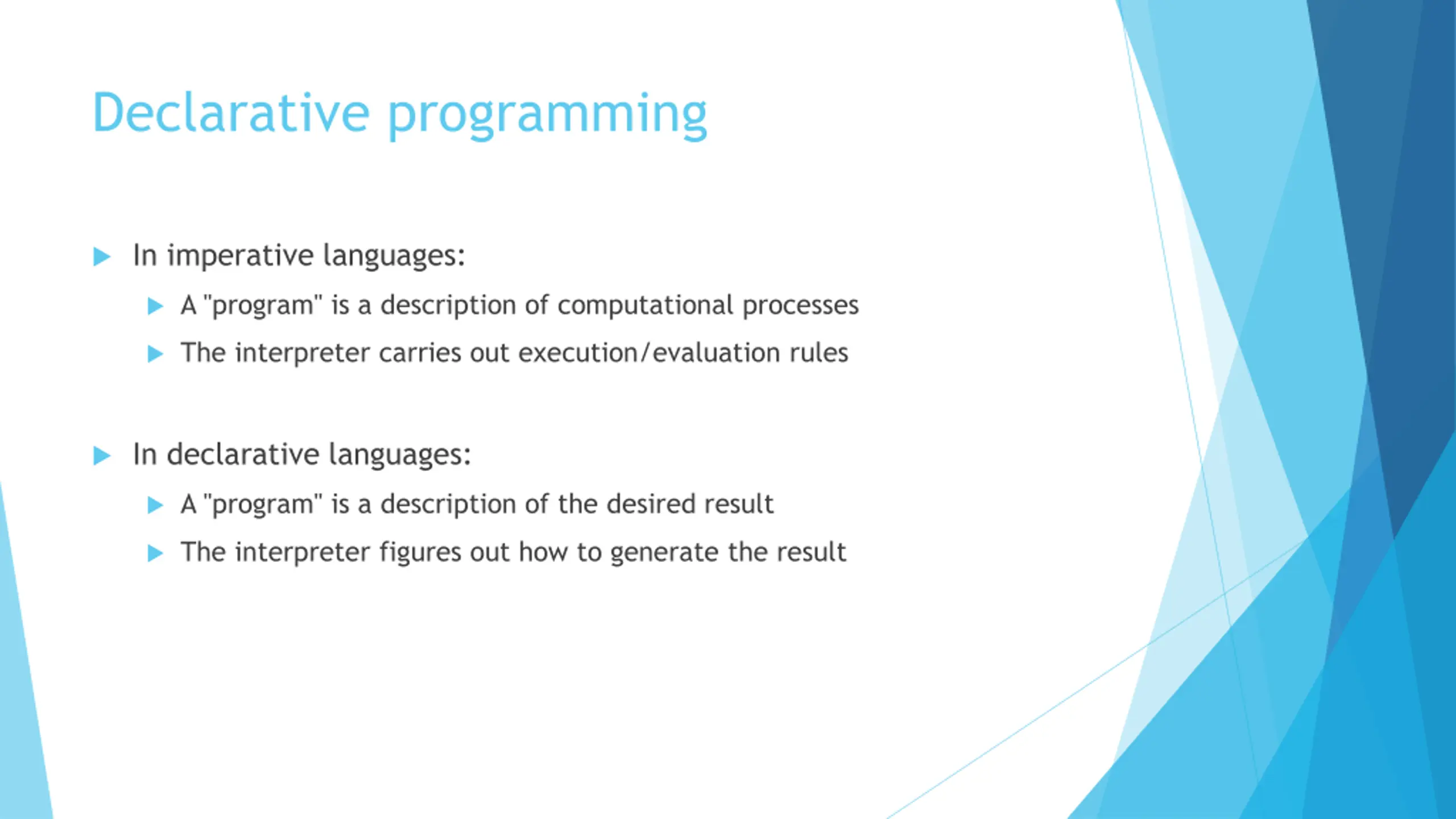 Declarative programming

In imperative languages:

A "program" is a description of computational processes

The interpreter carries out execution/evaluation rules

In declarative languages:

A "program" is a description of the desired result

The interpreter figures out how to generate the result